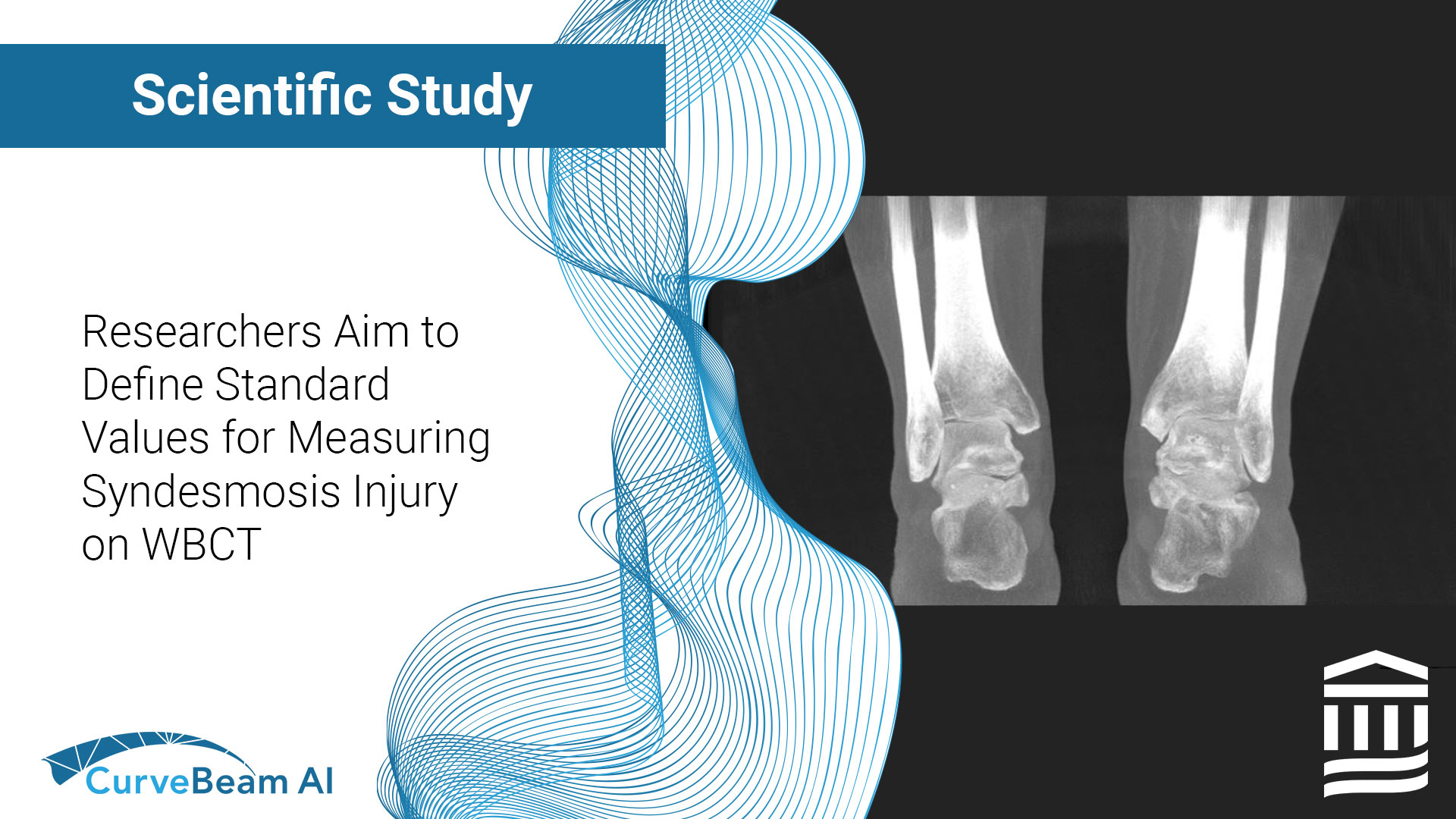 Scientific Study

Researchers Aim to Define Standard Values for Measuring Syndesmosis Injury on WBCT

CurveBeam AI